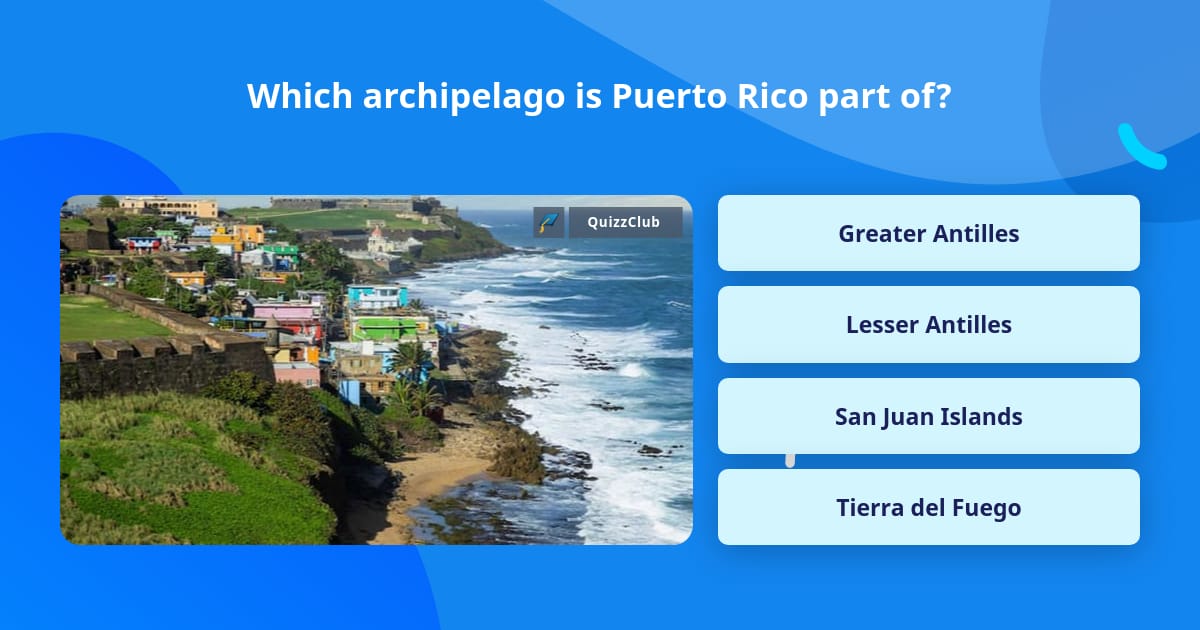 Which archipelago is Puerto Rico part of?

QuizzClub

Greater Antilles

Lesser Antilles

San Juan Islands

Tierra del Fuego